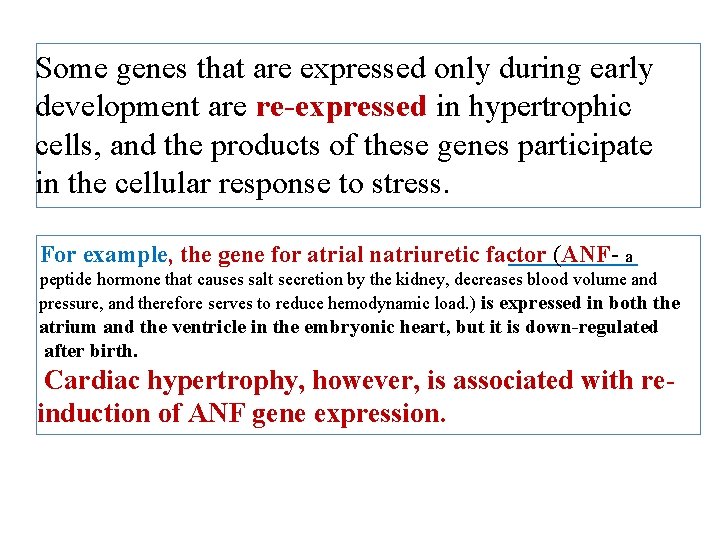 Some genes that are expressed only during early development are re-expressed in hypertrophic cells, and the products of these genes participate in the cellular response to stress.

For example, the gene for atrial natriuretic factor (ANF- a peptide hormone that causes salt secretion by the kidney, decreases blood volume and pressure, and therefore serves to reduce hemodynamic load.) is expressed in both the atrium and the ventricle in the embryonic heart, but it is down-regulated after birth.

Cardiac hypertrophy, however, is associated with re-induction of ANF gene expression.